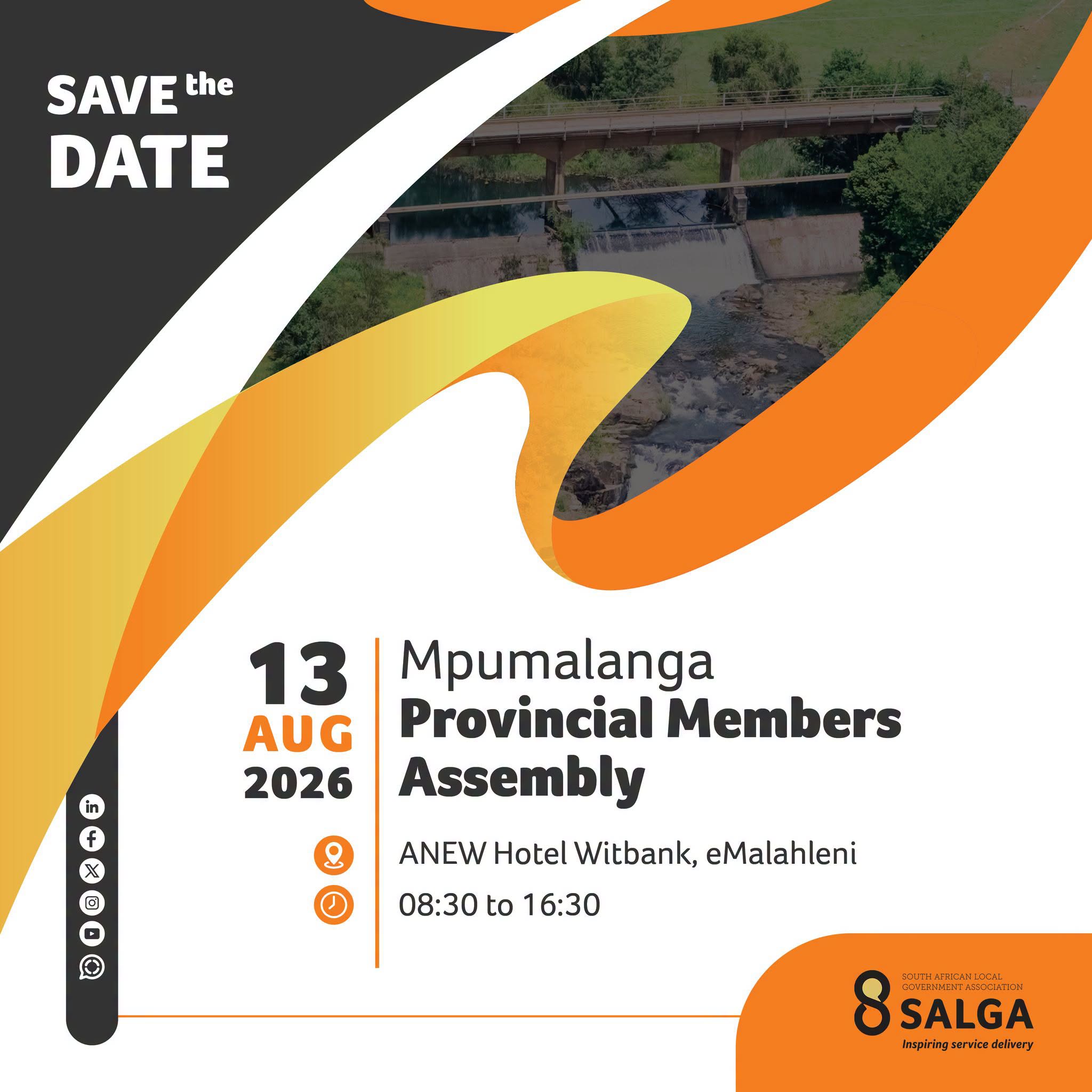 SAVE the DATE

13 AUG 2026

Mpumalanga
Provincial Members Assembly

ANEW Hotel Witbank, eMalahleni

08:30 to 16:30

SOUTH AFRICAN LOCAL GOVERNMENT ASSOCIATION
SALGA
Inspiring service delivery